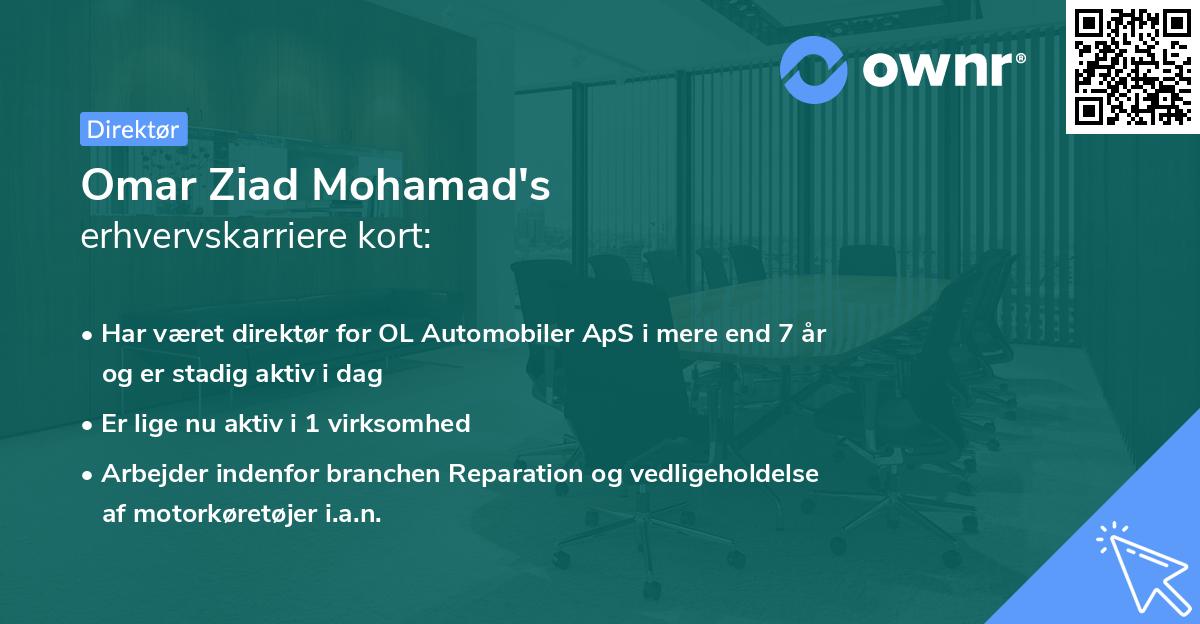 ownr®

Direktør

Omar Ziad Mohamad's
erhvervskarriere kort:

• Har været direktør for OL Automobiler ApS i mere end 7 år og er stadig aktiv i dag
• Er lige nu aktiv i 1 virksomhed
• Arbejder indenfor branchen Reparation og vedligeholdelse af motorkøretøjer i.a.n.